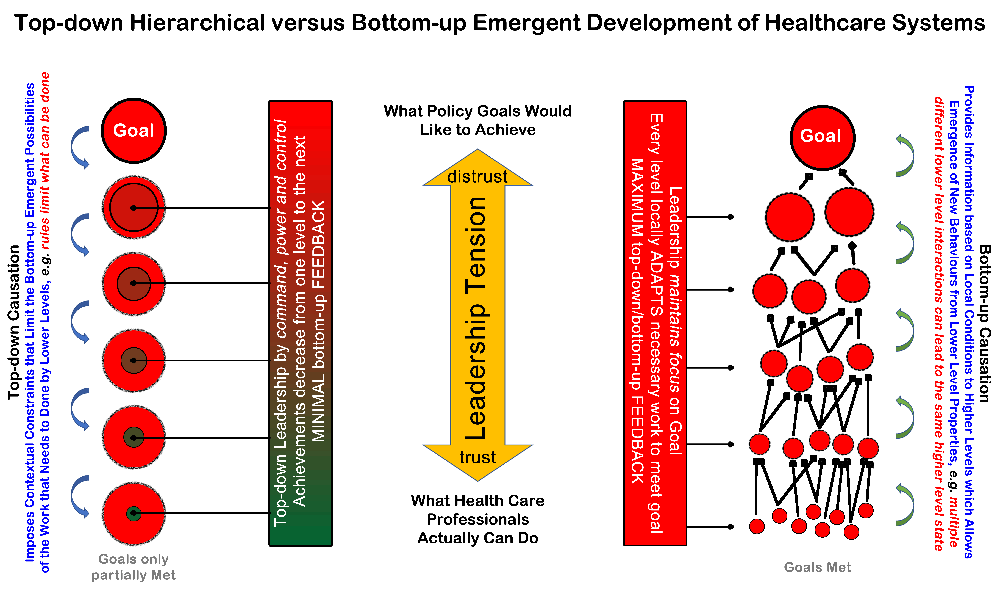 Top-down Hierarchical versus Bottom-up Emergent Development of Healthcare Systems

Top-down Causation

Imposes Contextual Constraints that Limit the Bottom-up Emergent Possibilities of the Work that Needs to Done by Lower Levels, e.g. rules limit what can be done

Goal

Goals only partially Met

Top-down Leadership by command, power and control
Achievements decrease from one level to the next
MINIMAL bottom-up FEEDBACK

What Policy Goals Would Like to Achieve

distrust

Leadership Tension

trust

What Health Care Professionals Actually Can Do

Leadership maintains focus on Goal
Every level locally ADAPTS necessary work to meet goal
MAXIMUM top-down/bottom-up FEEDBACK

Goal

Goals Met

Bottom-up Causation

Provides Information based on Local Conditions to Higher Levels which Allows Emergence of New Behaviours from Lower Level Properties, e.g. multiple different lower level interactions can lead to the same higher level state